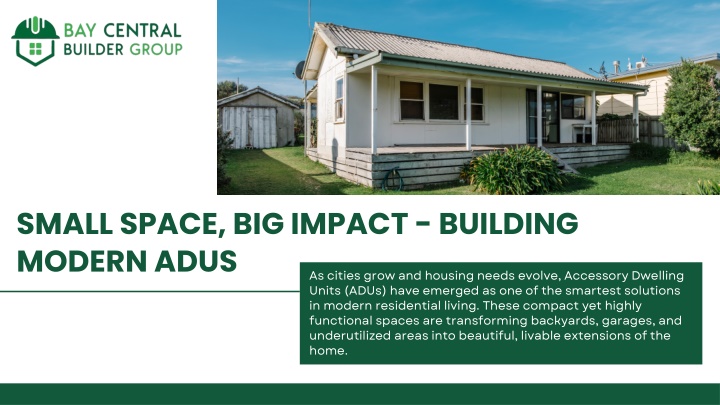 BAY CENTRAL
BUILDER GROUP

SMALL SPACE, BIG IMPACT - BUILDING MODERN ADUS

As cities grow and housing needs evolve, Accessory Dwelling Units (ADUs) have emerged as one of the smartest solutions in modern residential living. These compact yet highly functional spaces are transforming backyards, garages, and underutilized areas into beautiful, livable extensions of the home.